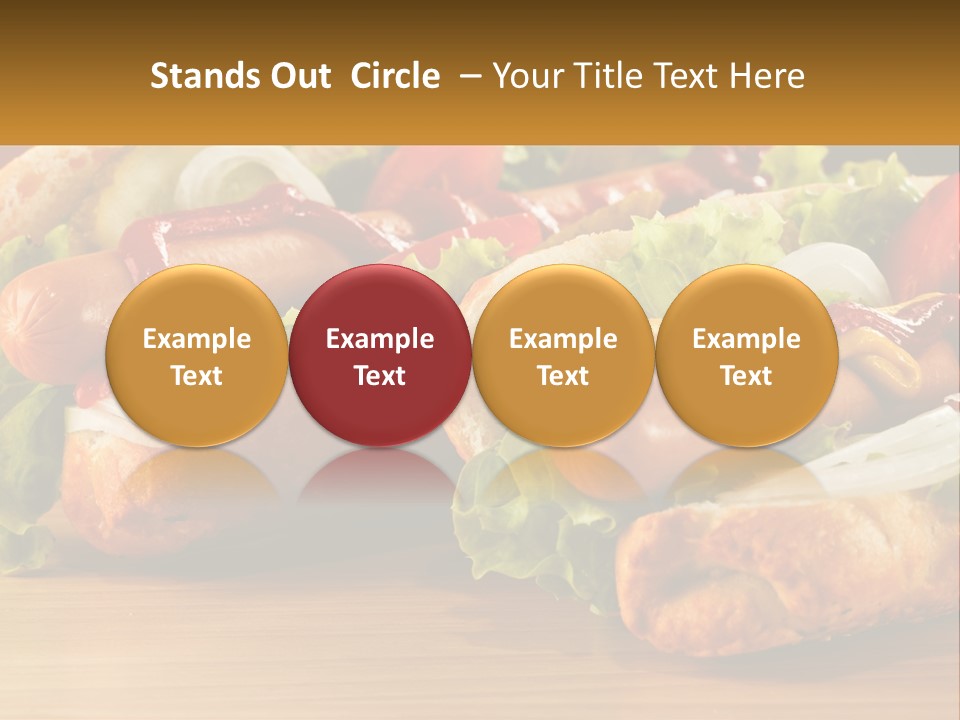 Stands Out Circle – Your Title Text Here

Example Text

Example Text

Example Text

Example Text